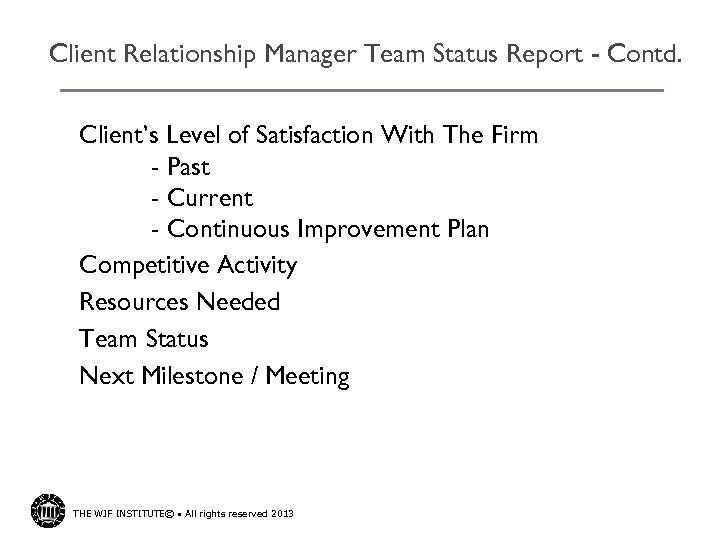 Client Relationship Manager Team Status Report - Contd.

Client's Level of Satisfaction With The Firm
- Past
- Current
- Continuous Improvement Plan

Competitive Activity

Resources Needed

Team Status

Next Milestone / Meeting

THE WJF INSTITUTE© • All rights reserved 2013